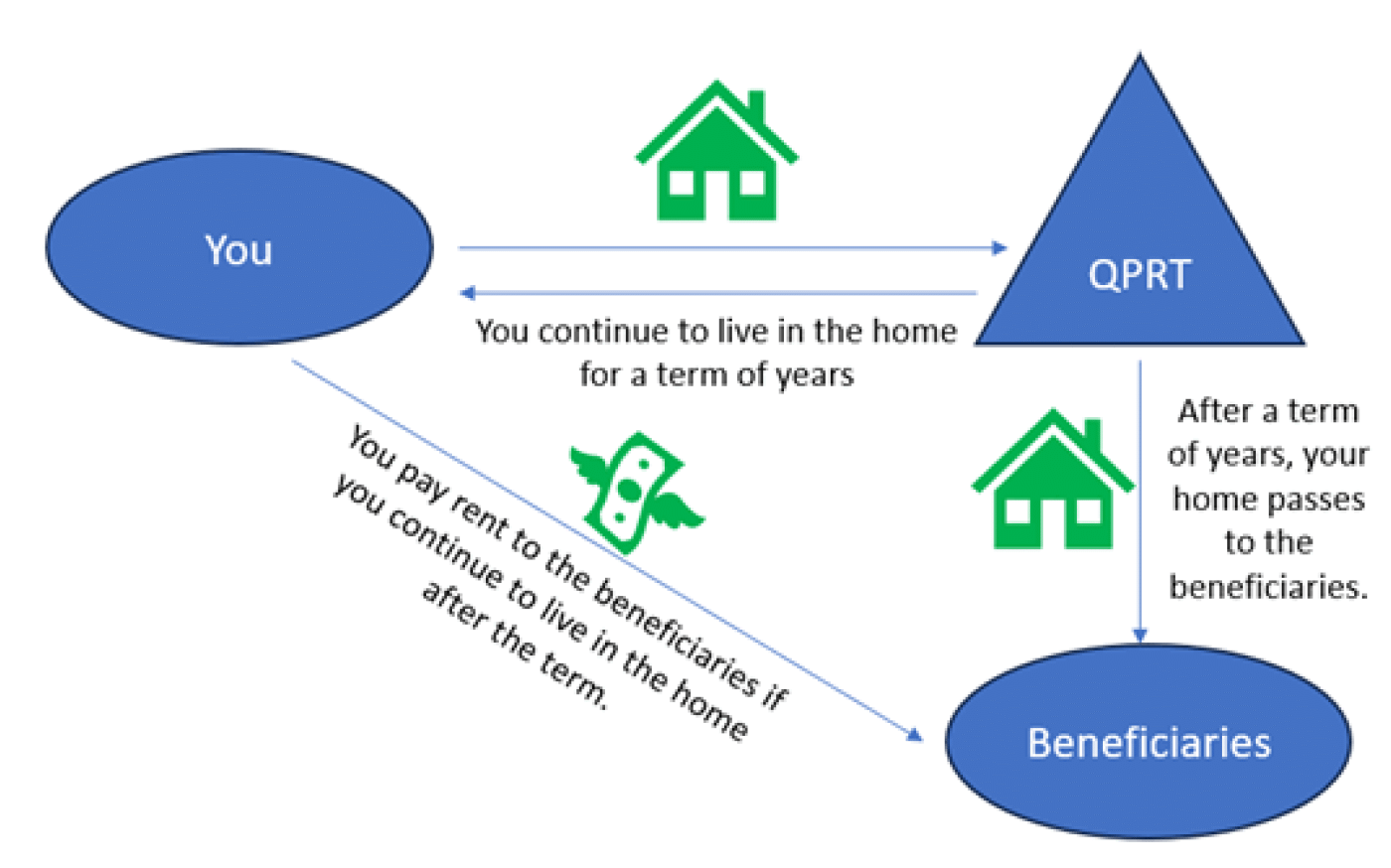 You

QPRT

You continue to live in the home for a term of years

After a term of years, your home passes to the beneficiaries.

You pay rent to the beneficiaries if you continue to live in the home after the term.

Beneficiaries